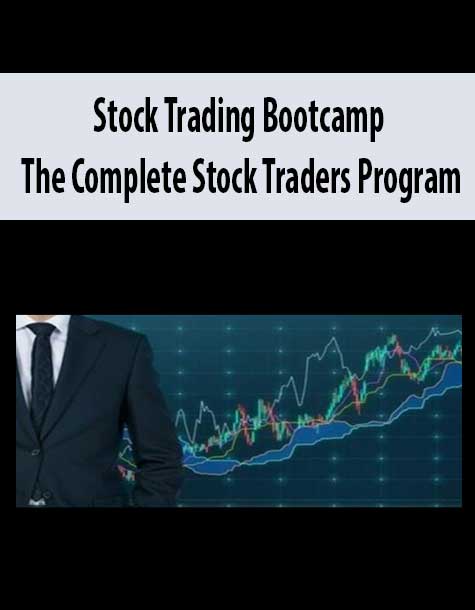 Stock Trading Bootcamp
The Complete Stock Traders Program